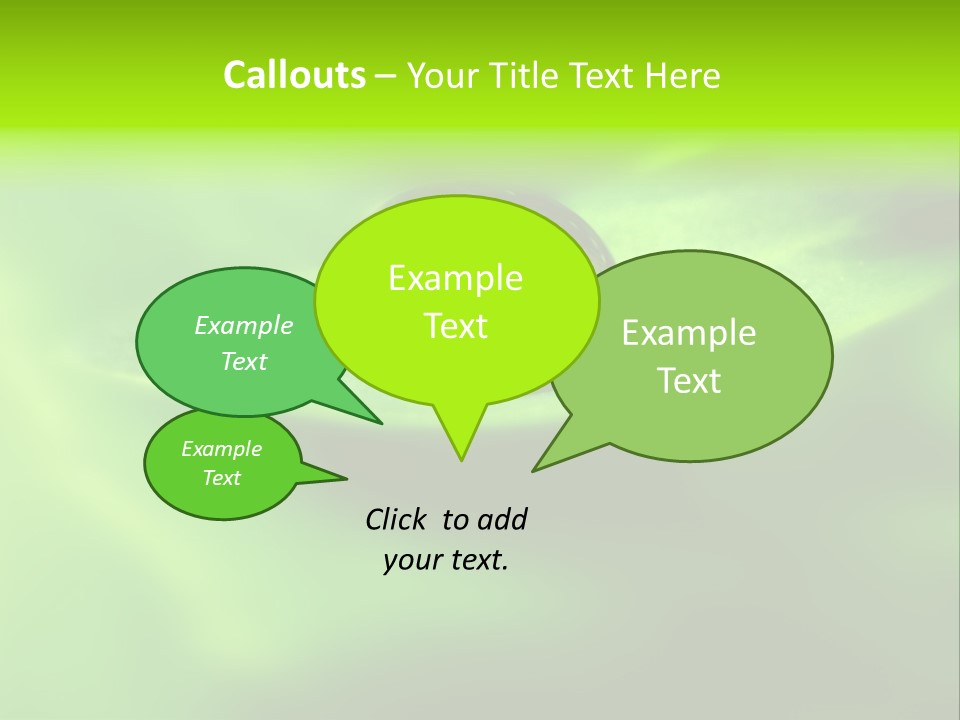 Callouts – Your Title Text Here

Example Text

Example Text

Example Text

Example Text

Click to add your text.